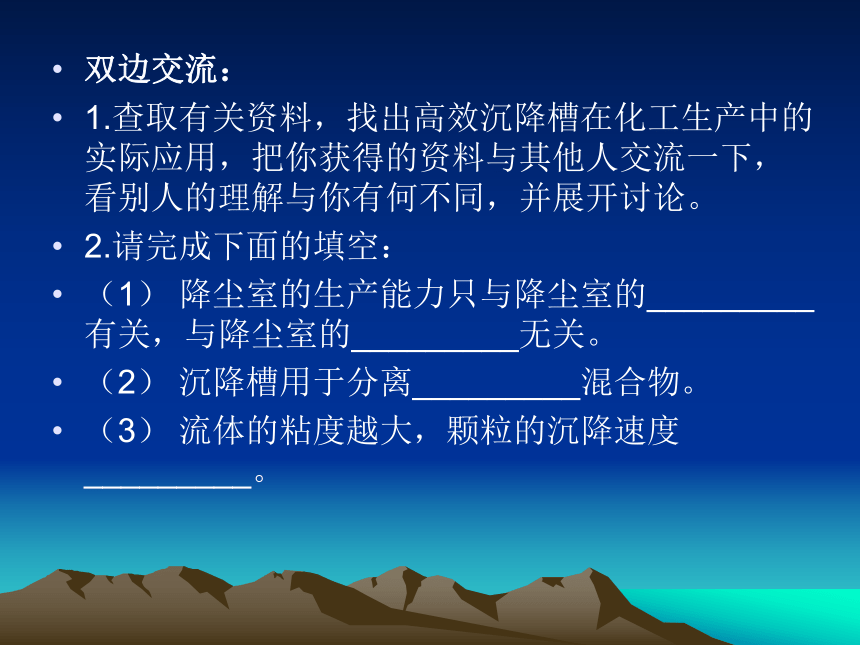 • 双边交流：

• 1.查取有关资料，找出高效沉降槽在化工生产中的实际应用，把你获得的资料与其他人交流一下，看别人的理解与你有何不同，并展开讨论。

• 2.请完成下面的填空：

• （1） 降尘室的生产能力只与降尘室的__________有关，与降尘室的__________无关。

• （2） 沉降槽用于分离__________混合物。

• （3） 流体的粘度越大，颗粒的沉降速度__________。